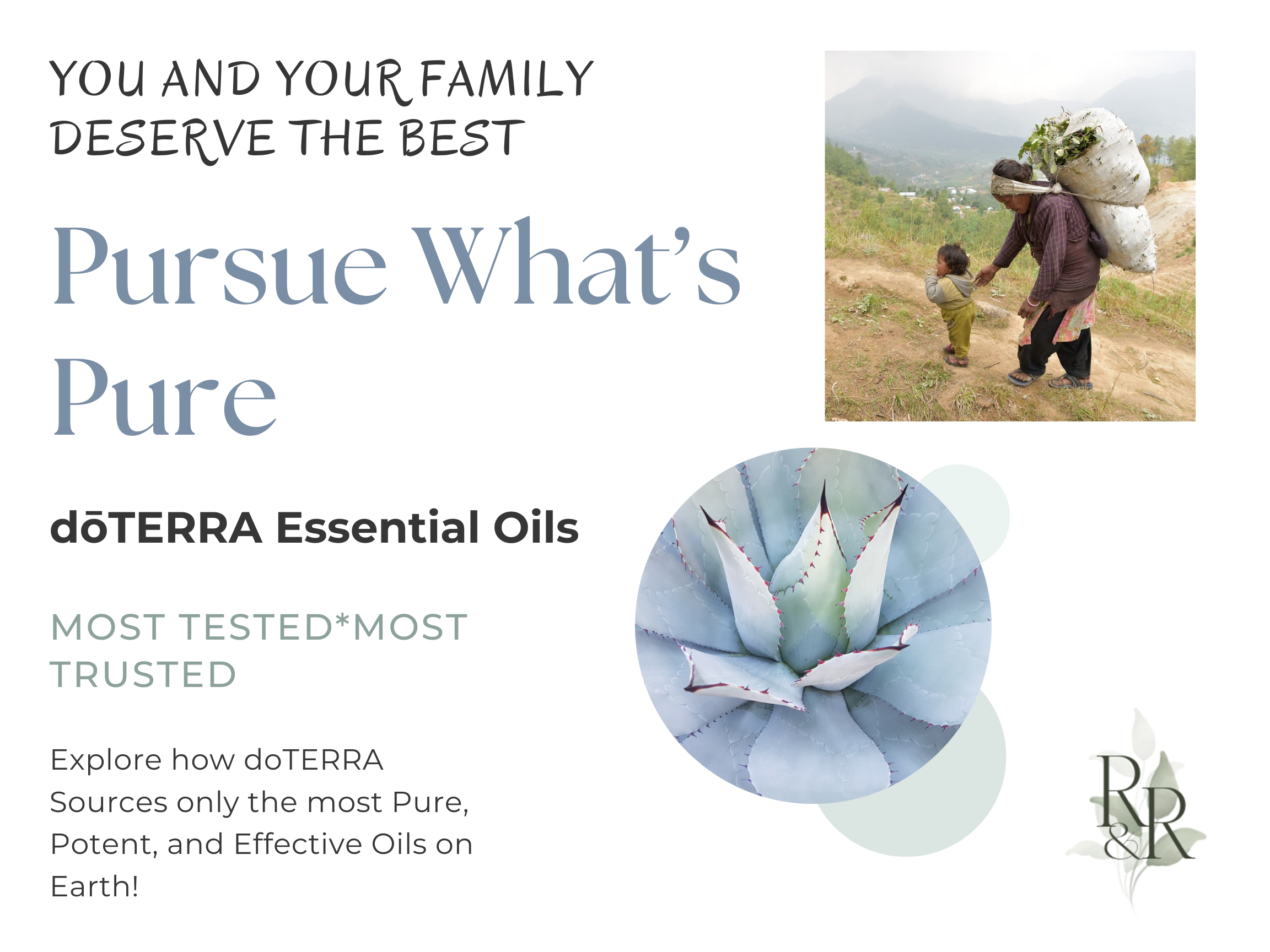 YOU AND YOUR FAMILY DESERVE THE BEST

Pursue What's Pure

dōTERRA Essential Oils

MOST TESTED*MOST TRUSTED

Explore how doTERRA Sources only the most Pure, Potent, and Effective Oils on Earth!

R&R